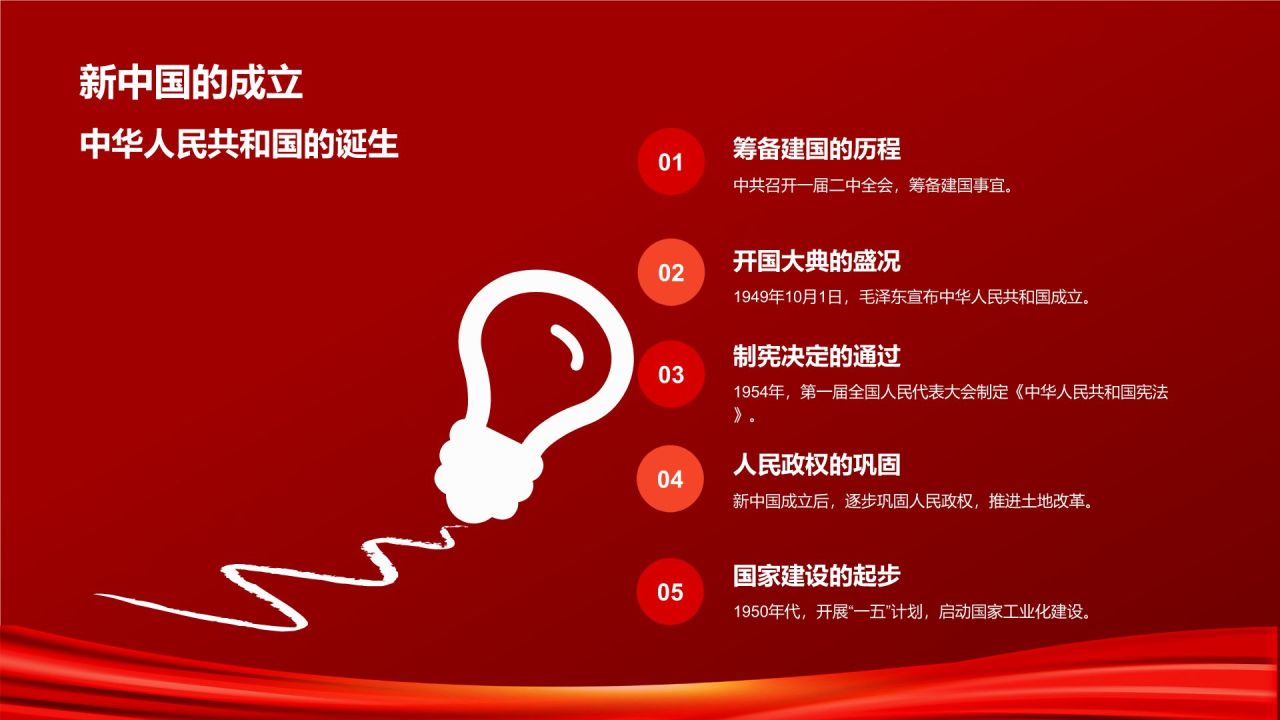 新中国的成立

中华人民共和国的诞生

01
筹备建国的历程
中共召开一届二中全会，筹备建国事宜。

02
开国大典的盛况
1949年10月1日，毛泽东宣布中华人民共和国成立。

03
制宪决定的通过
1954年，第一届全国人民代表大会制定《中华人民共和国宪法》。

04
人民政权的巩固
新中国成立后，逐步巩固人民政权，推进土地改革。

05
国家建设的起步
1950年代，开展“一五”计划，启动国家工业化建设。